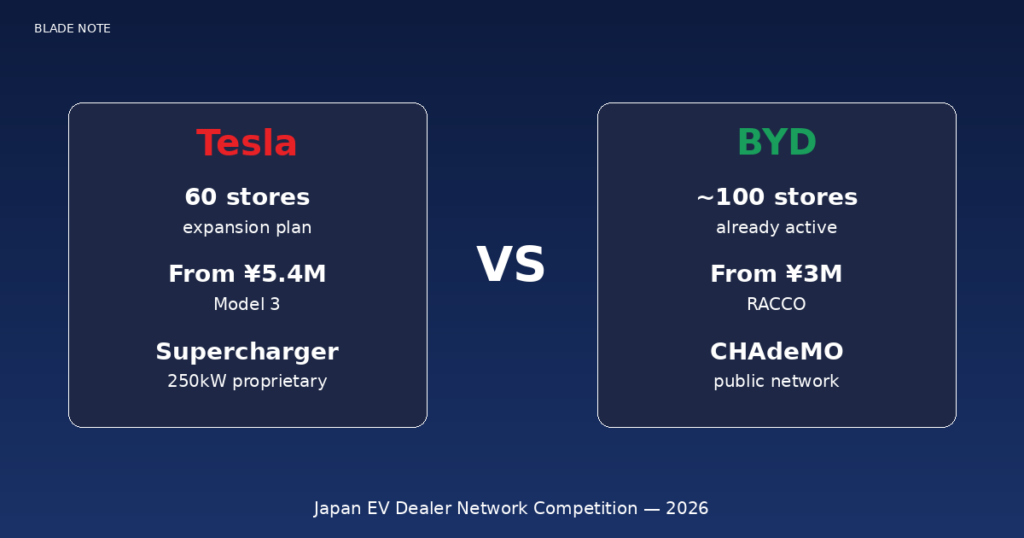 BLADE NOTE

Tesla

60 stores
expansion plan

From ¥5.4M
Model 3

Supercharger
250kW proprietary

VS

BYD

~100 stores
already active

From ¥3M
RACCO

CHAdeMO
public network

Japan EV Dealer Network Competition — 2026